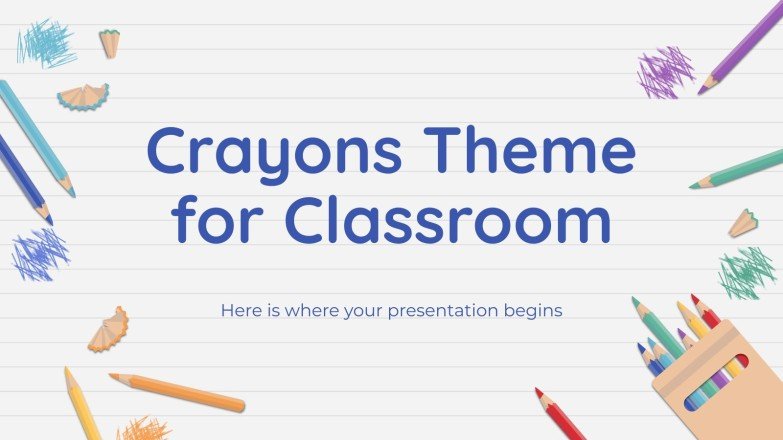 Crayons Theme for Classroom

Here is where your presentation begins